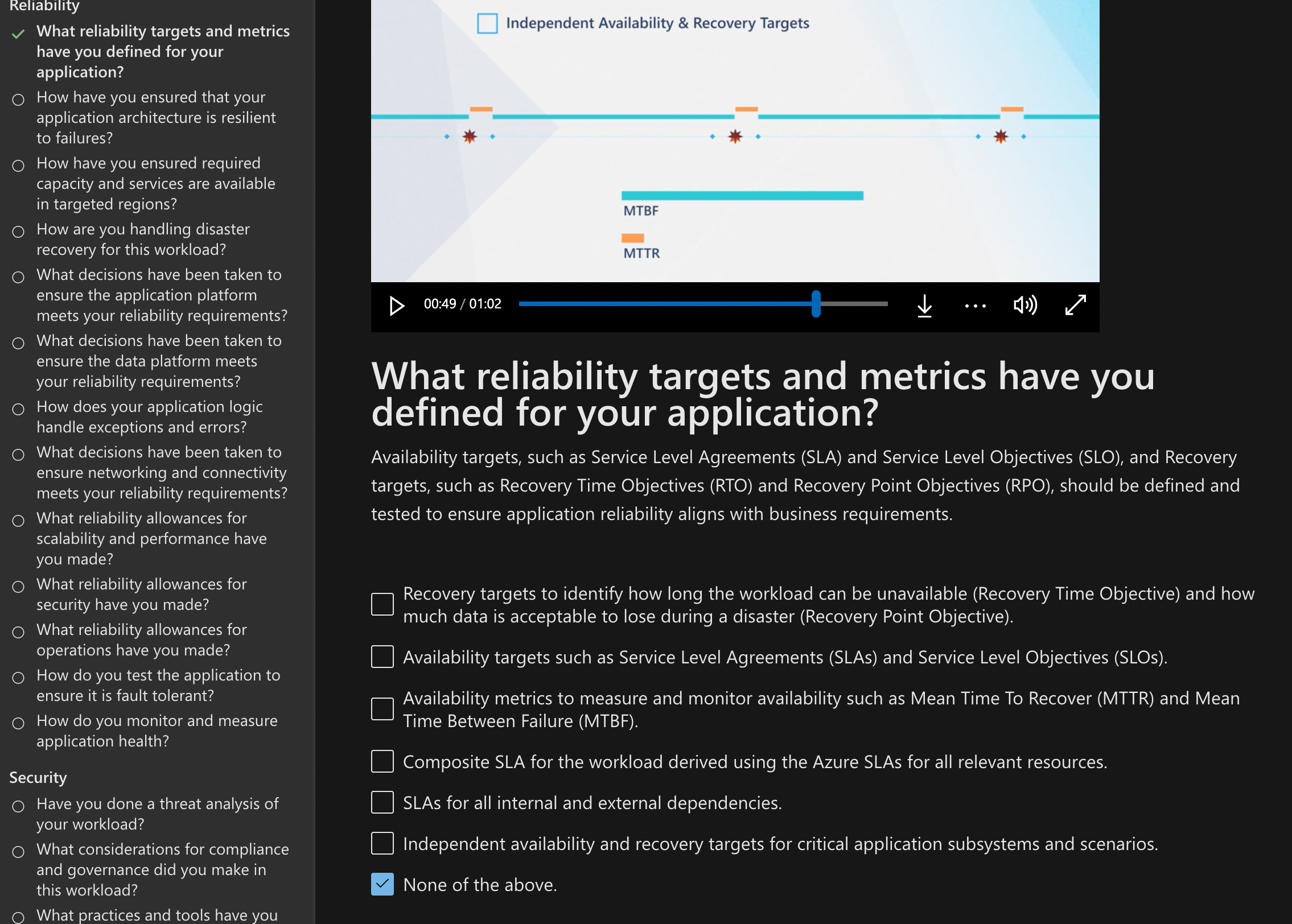 Reliability

What reliability targets and metrics have you defined for your application?

How have you ensured that your application architecture is resilient to failures?

How have you ensured required capacity and services are available in targeted regions?

How are you handling disaster recovery for this workload?

What decisions have been taken to ensure the application platform meets your reliability requirements?

What decisions have been taken to ensure the data platform meets your reliability requirements?

How does your application logic handle exceptions and errors?

What decisions have been taken to ensure networking and connectivity meets your reliability requirements?

What reliability allowances for scalability and performance have you made?

What reliability allowances for security have you made?

What reliability allowances for operations have you made?

How do you test the application to ensure it is fault tolerant?

How do you monitor and measure application health?

Security

Have you done a threat analysis of your workload?

What considerations for compliance and governance did you make in this workload?

What practices and tools have you

Independent Availability & Recovery Targets

MTBF

MTTR

00:49 / 01:02

What reliability targets and metrics have you defined for your application?

Availability targets, such as Service Level Agreements (SLA) and Service Level Objectives (SLO), and Recovery targets, such as Recovery Time Objectives (RTO) and Recovery Point Objectives (RPO), should be defined and tested to ensure application reliability aligns with business requirements.

Recovery targets to identify how long the workload can be unavailable (Recovery Time Objective) and how much data is acceptable to lose during a disaster (Recovery Point Objective).

Availability targets such as Service Level Agreements (SLAs) and Service Level Objectives (SLOs).

Availability metrics to measure and monitor availability such as Mean Time To Recover (MTTR) and Mean Time Between Failure (MTBF).

Composite SLA for the workload derived using the Azure SLAs for all relevant resources.

SLAs for all internal and external dependencies.

Independent availability and recovery targets for critical application subsystems and scenarios.

None of the above.